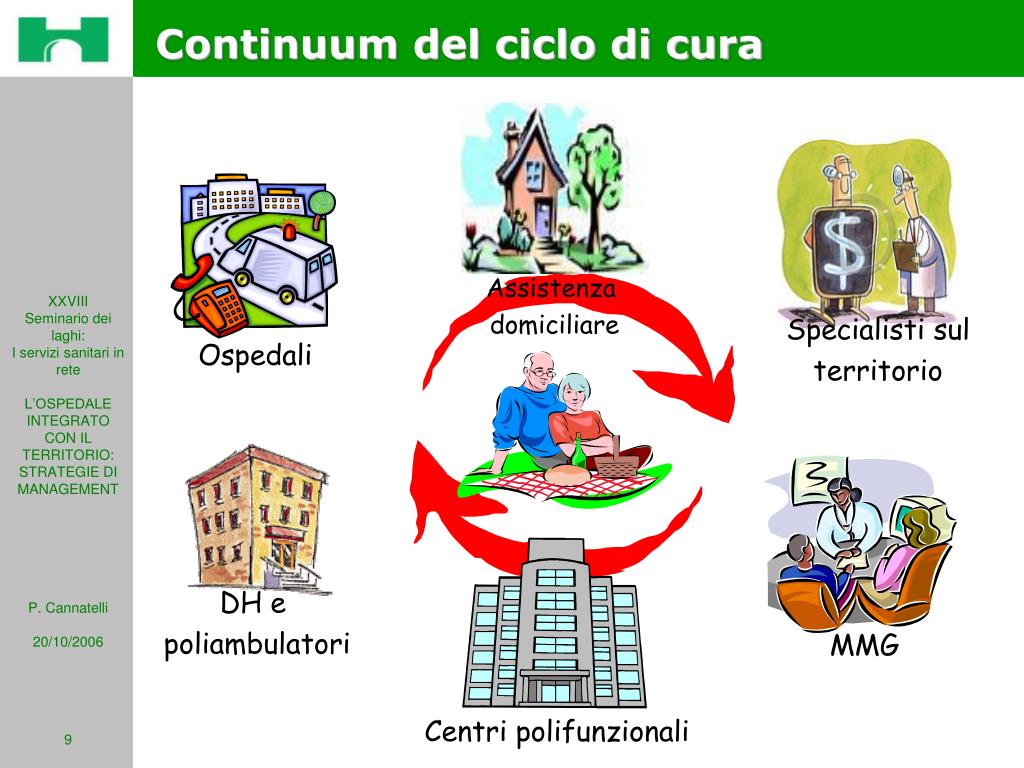 Continuum del ciclo di cura

XXVIII Seminario dei laghi: I servizi sanitari in rete

L'OSPEDALE INTEGRATO CON IL TERRITORIO: STRATEGIE DI MANAGEMENT

P. Cannatelli

20/10/2006

9

Ospedali

Assistenza domiciliare

Specialisti sul territorio

DH e poliambulatori

MMG

Centri polifunzionali